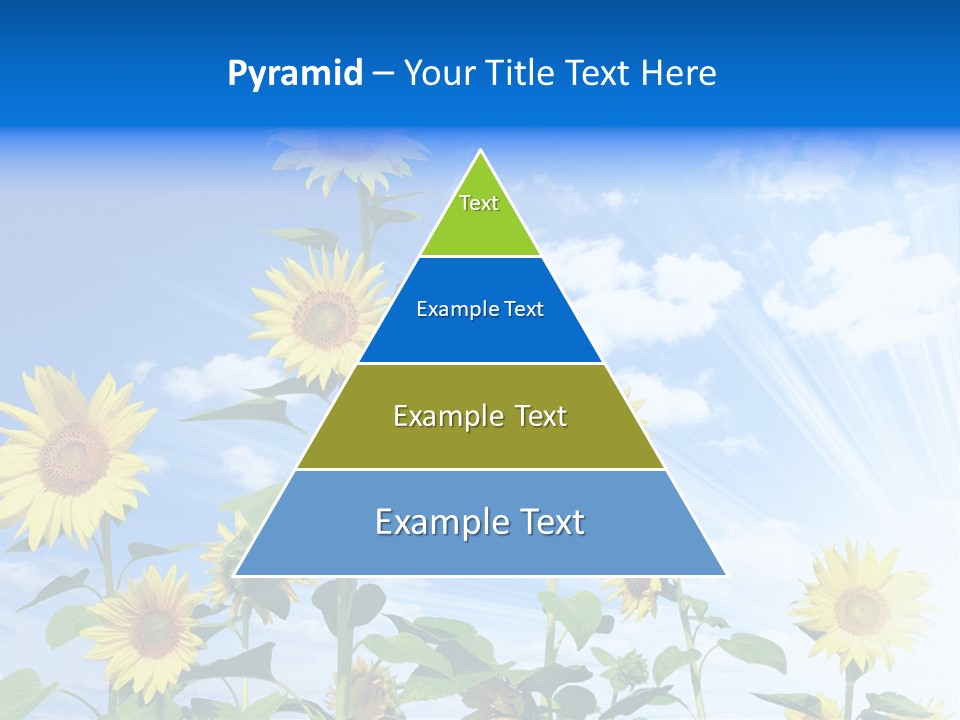 Pyramid – Your Title Text Here

Text

Example Text

Example Text

Example Text